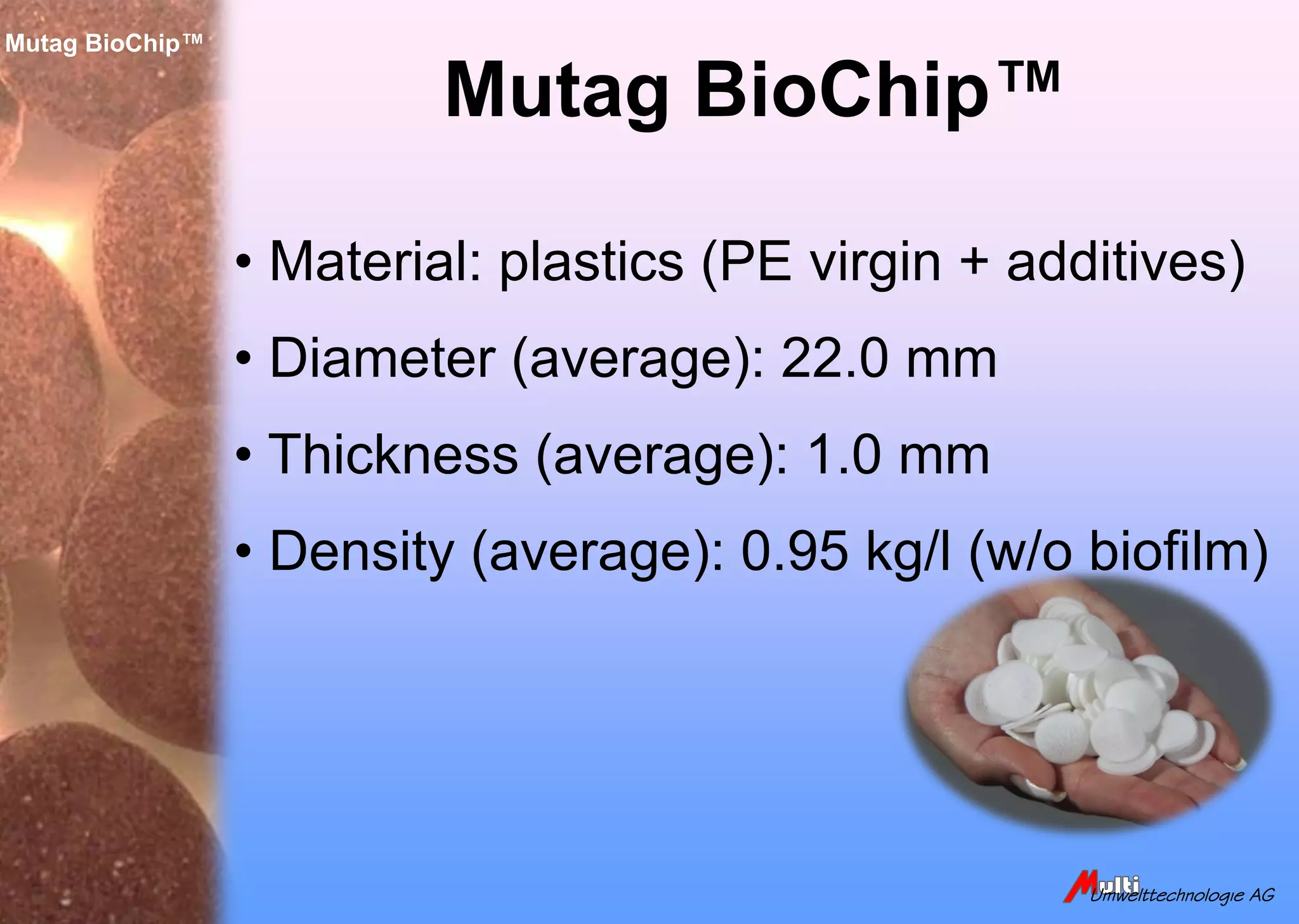 Mutag BioChip™

Mutag BioChip™

• Material: plastics (PE virgin + additives)
• Diameter (average): 22.0 mm
• Thickness (average): 1.0 mm
• Density (average): 0.95 kg/l (w/o biofilm)

Multi Umwelttechnologie AG